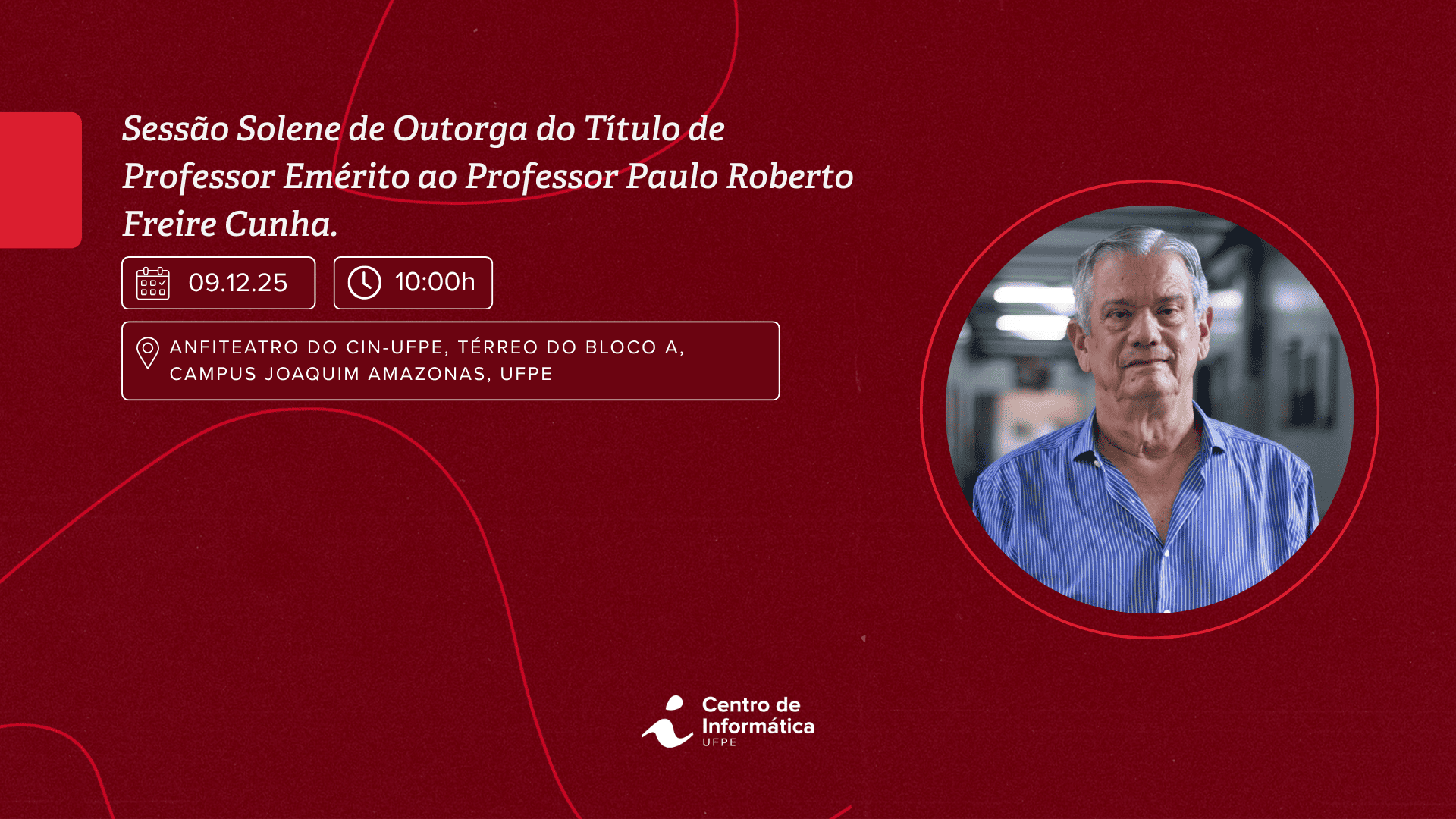 Sessão Solene de Outorga do Título de Professor Emérito ao Professor Paulo Roberto Freire Cunha.

09.12.25

10:00h

ANFITEATRO DO CIN-UFPE, TÉRREO DO BLOCO A, CAMPUS JOAQUIM AMAZONAS, UFPE

Centro de Informática
UFPE